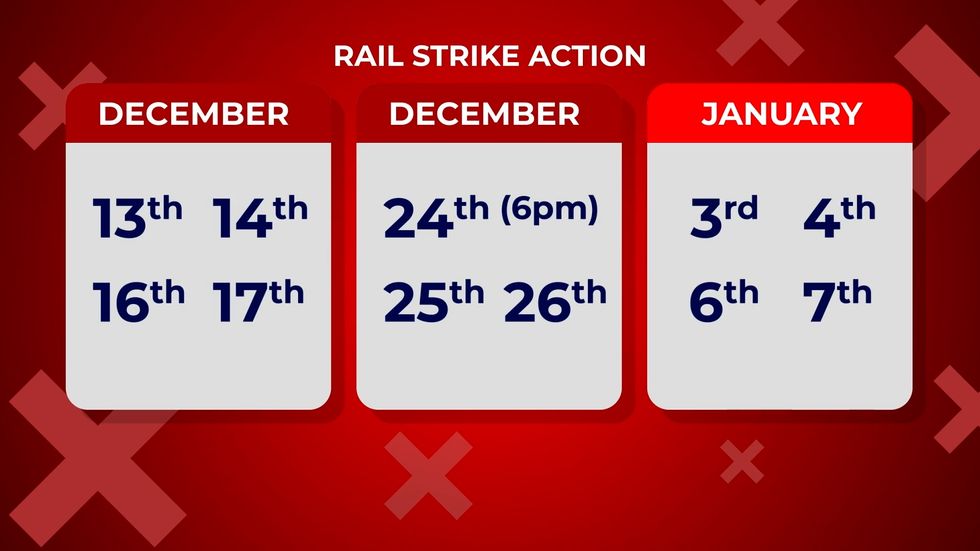 RAIL STRIKE ACTION

DECEMBER

13th 14th

16th 17th

DECEMBER

24th (6pm)

25th 26th

JANUARY

3rd 4th

6th 7th